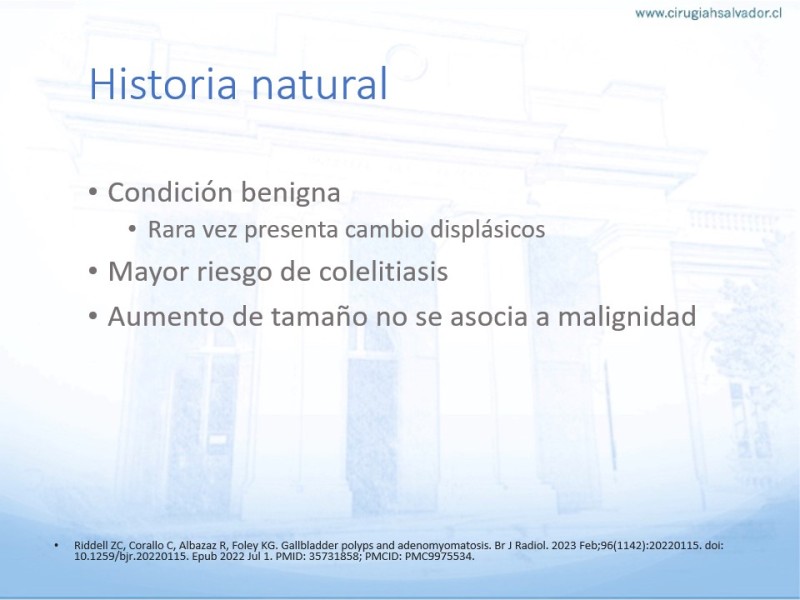 www.cirugiahsalvador.cl

Historia natural

• Condición benigna
  • Rara vez presenta cambio displásicos
• Mayor riesgo de colelitiasis
• Aumento de tamaño no se asocia a malignidad

• Riddell ZC, Corallo C, Albazaz R, Foley KG. Gallbladder polyps and adenomyomatosis. Br J Radiol. 2023 Feb;96(1142):20220115. doi: 10.1259/bjr.20220115. Epub 2022 Jul 1. PMID: 35731858; PMCID: PMC9975534.